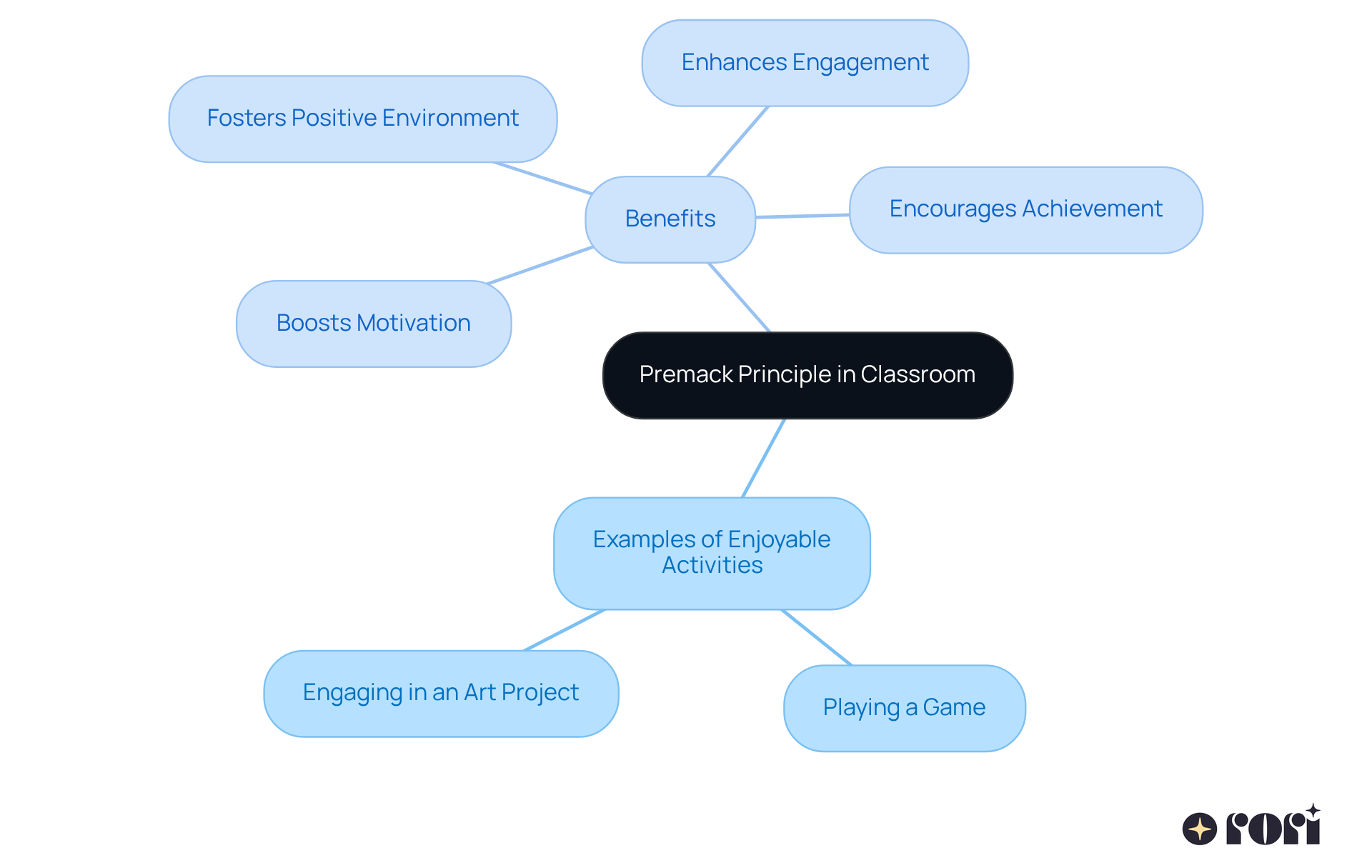 Premack Principle in Classroom

Benefits

Enhances Engagement

Fosters Positive Environment

Encourages Achievement

Boosts Motivation

Examples of Enjoyable Activities

Engaging in an Art Project

Playing a Game

rori